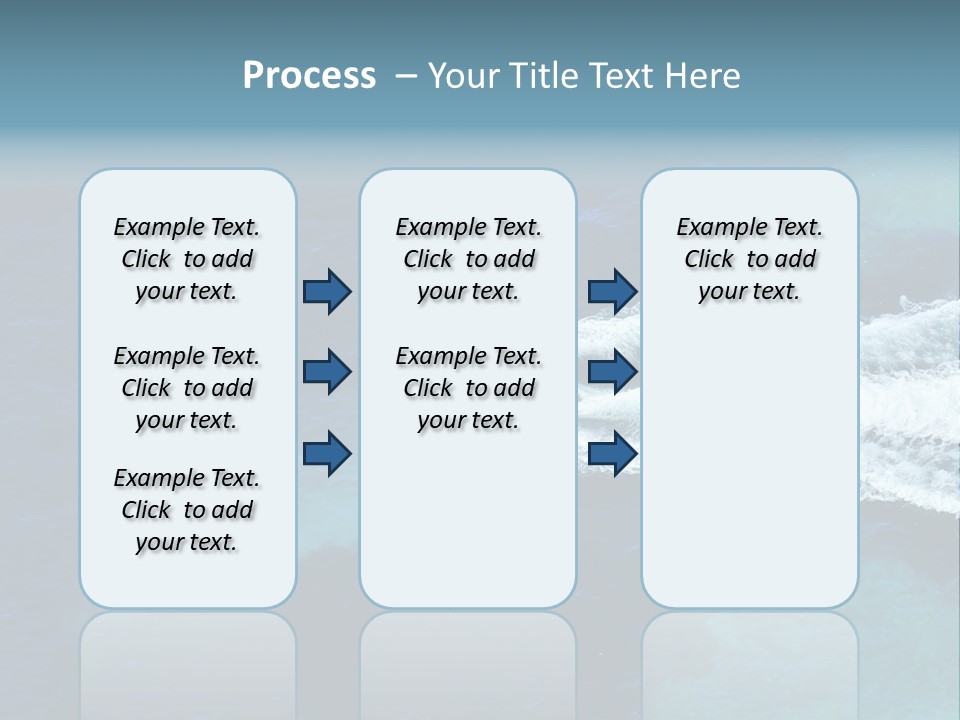 Process – Your Title Text Here

Example Text. Click to add your text.

Example Text. Click to add your text.

Example Text. Click to add your text.

Example Text. Click to add your text.

Example Text. Click to add your text.

Example Text. Click to add your text.